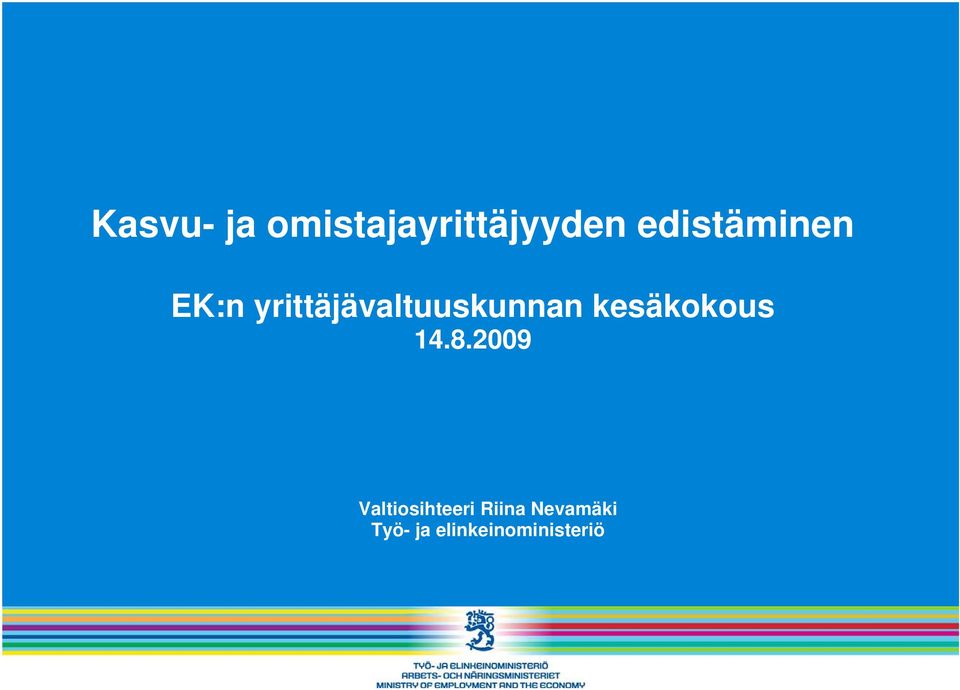 Kasvu- ja omistajayrittäjyyden edistäminen

EK:n yrittäjävaltuuskunnan kesäkokous
14.8.2009

Valtiosihteeri Riina Nevamäki
Työ- ja elinkeinoministeriö

TYÖ- JA ELINKEINOMINISTERIÖ
ARBETS- OCH NÄRINGSMINISTERIET
MINISTRY OF EMPLOYMENT AND THE ECONOMY